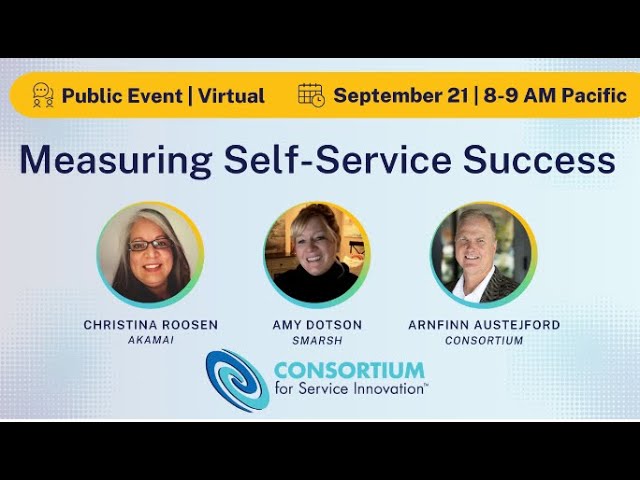 Public Event | Virtual September 21 | 8-9 AM Pacific

Measuring Self-Service Success

CHRISTINA ROOSEN
AKAMAI

AMY DOTSON
SMARSH

ARNFINN AUSTEJFORD
CONSORTIUM

CONSORTIUM
for Service Innovation™